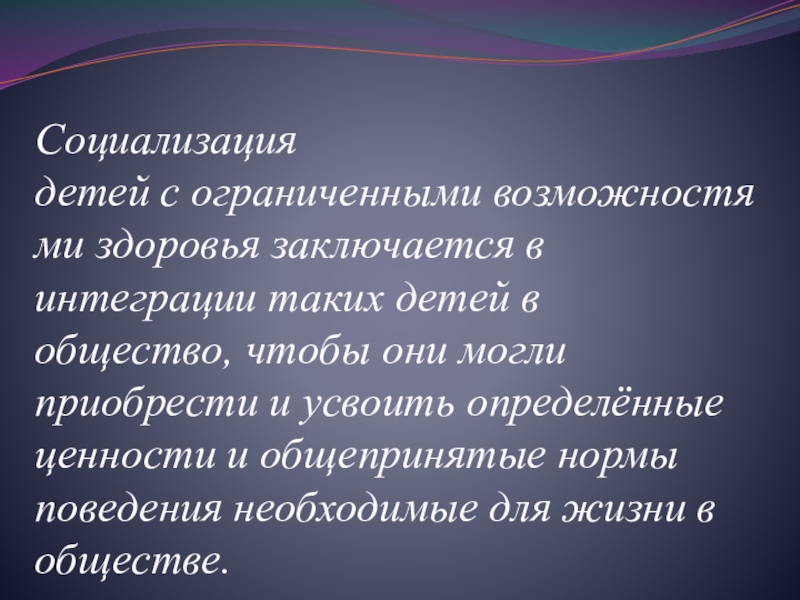 Социализация детей с ограниченными возможностями здоровья заключается в интеграции таких детей в общество, чтобы они могли приобрести и усвоить определённые ценности и общепринятые нормы поведения необходимые для жизни в обществе.